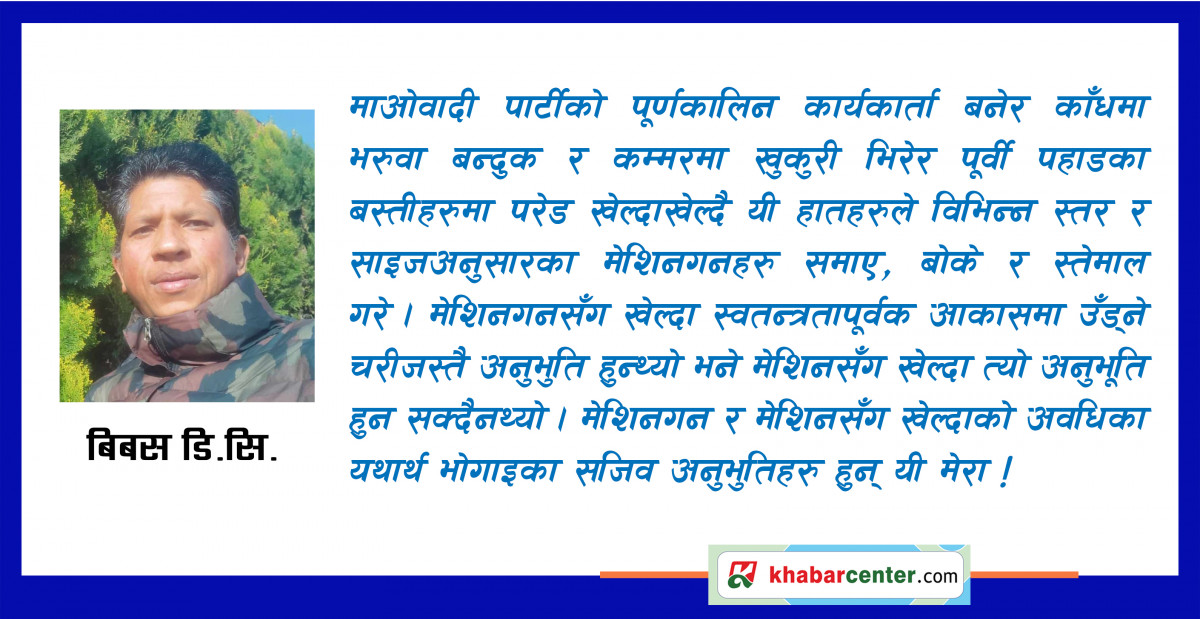 बिबस डि.सि.

माओवादी पार्टीको पूर्णकालिन कार्यकार्ता बनेर काँधमा भरुवा बन्दुक र कम्मरमा खुकुरी भिरेर पूर्वी पहाडका बस्तीहरुमा परेड खेल्दाखेल्दै यी हातहरुले विभिन्न स्तर र साइजअनुसारका मेशिनगनहरु समाए, बोके र स्तेमाल गरे । मेशिनगनसँग खेल्दा स्वतन्त्रतापूर्वक आकासमा उँड्ने चरीजस्तै अनुभुति हुन्थ्यो भने मेशिनसँग खेल्दा त्यो अनुभूति हुन सक्दैनथ्यो । मेशिनगन र मेशिनसँग खेल्दाको अवधिका यथार्थ भोगाइका सजिव अनुभुतिहरु हुन् यी मेरा !

khabarcenter.com